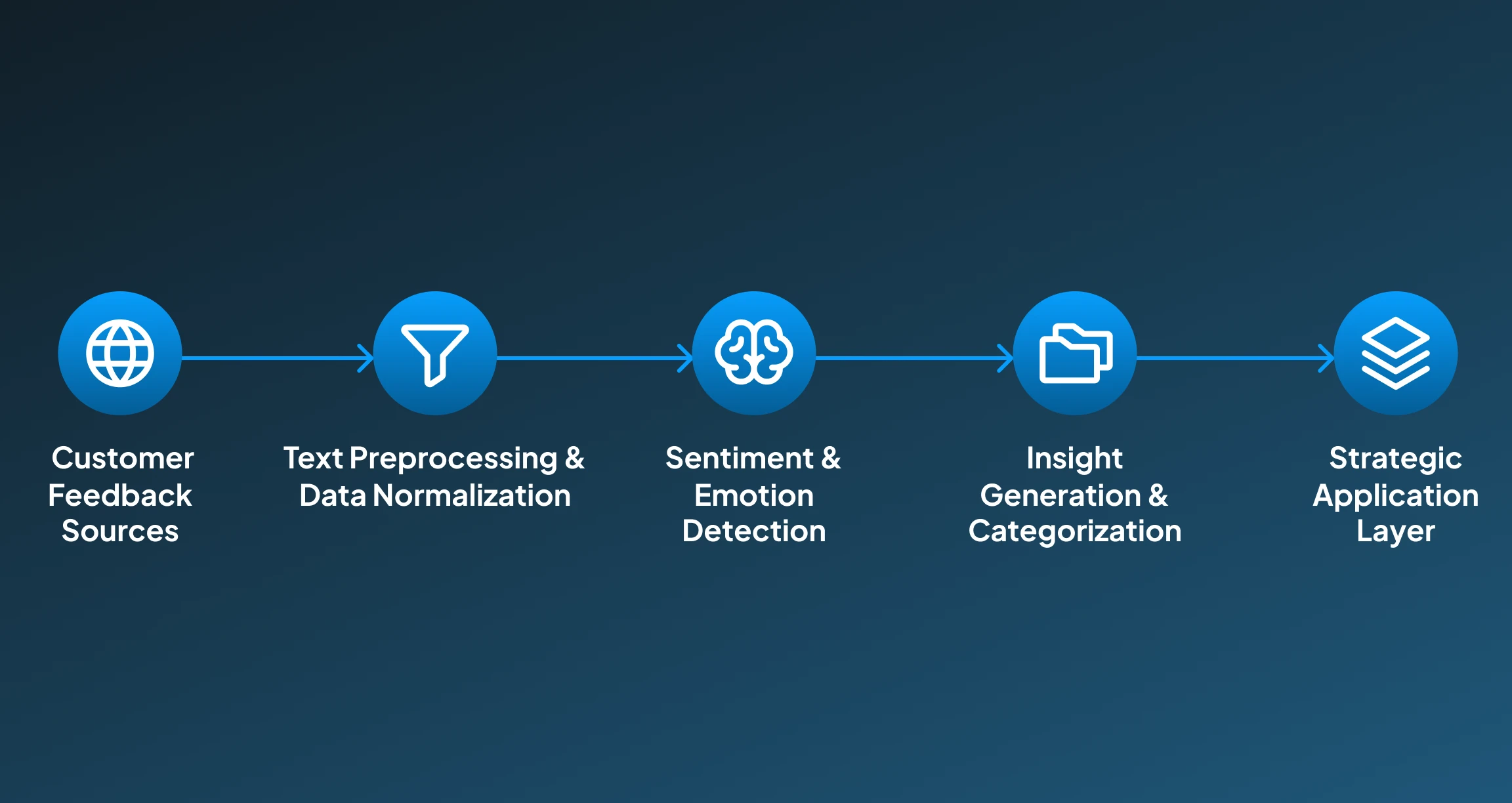 Customer Feedback Sources

Text Preprocessing & Data Normalization

Sentiment & Emotion Detection

Insight Generation & Categorization

Strategic Application Layer